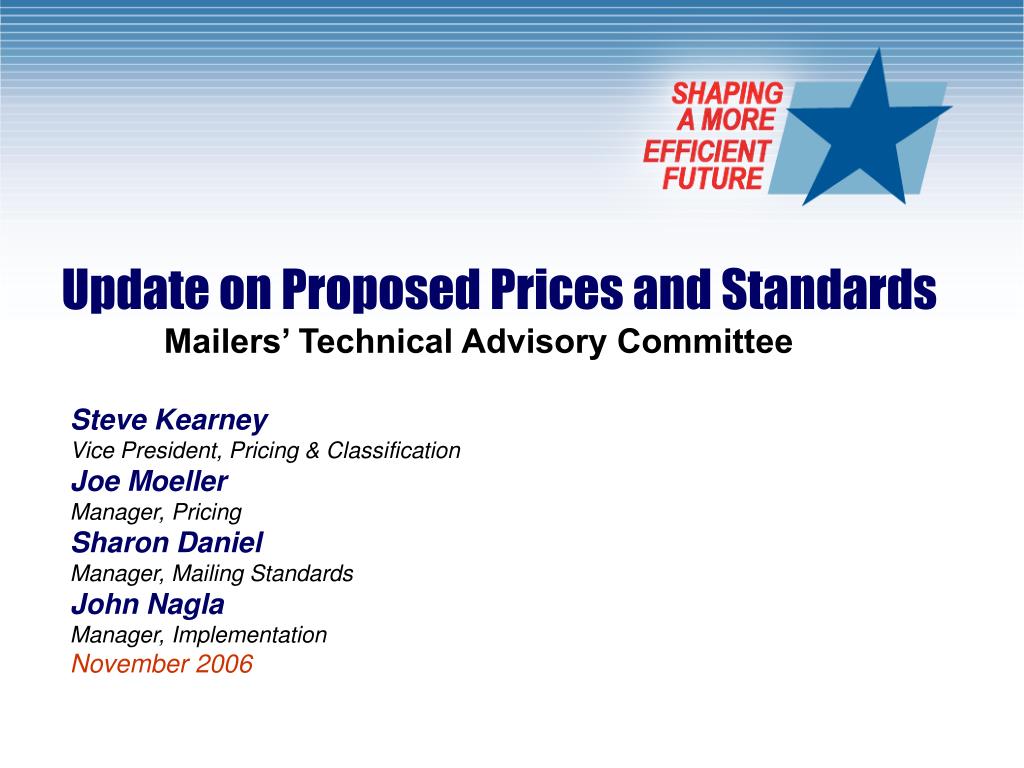 SHAPING A MORE EFFICIENT FUTURE

Update on Proposed Prices and Standards

Mailers’ Technical Advisory Committee

Steve Kearney
Vice President, Pricing & Classification
Joe Moeller
Manager, Pricing
Sharon Daniel
Manager, Mailing Standards
John Nagla
Manager, Implementation
November 2006